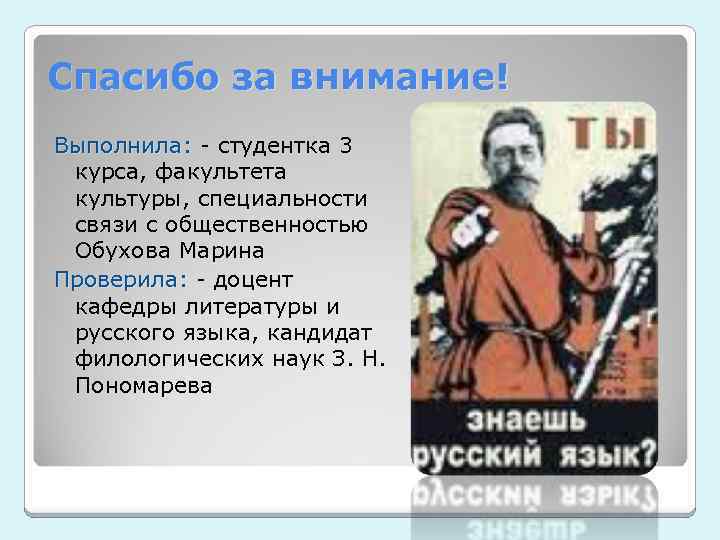 Спасибо за внимание!

Выполнила: - студентка 3 курса, факультета культуры, специальности связи с общественностью Обухова Марина

Проверила: - доцент кафедры литературы и русского языка, кандидат филологических наук З. Н. Пономарева

ТЫ

знаешь русский язык?